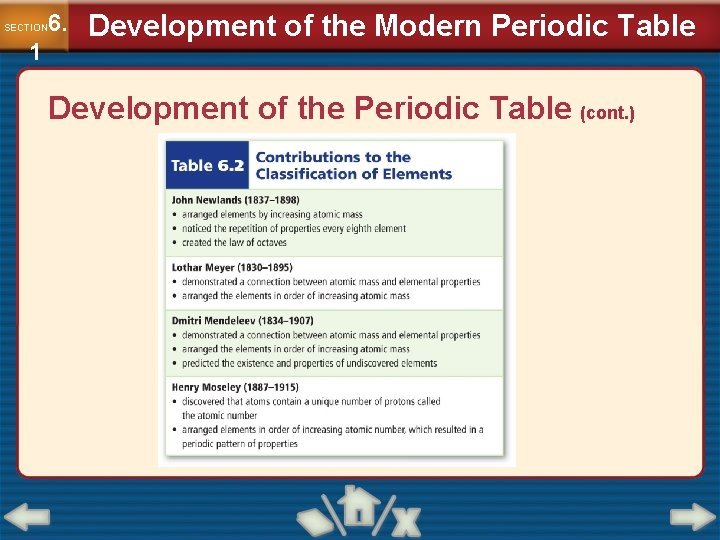 SECTION 6.1

Development of the Modern Periodic Table

Development of the Periodic Table (cont.)

Table 6.2 Contributions to the Classification of Elements

John Newlands (1837–1898)
• arranged elements by increasing atomic mass
• noticed the repetition of properties every eighth element
• created the law of octaves

Lothar Meyer (1830–1895)
• demonstrated a connection between atomic mass and elemental properties
• arranged the elements in order of increasing atomic mass

Dmitri Mendeleev (1834–1907)
• demonstrated a connection between atomic mass and elemental properties
• arranged the elements in order of increasing atomic mass
• predicted the existence and properties of undiscovered elements

Henry Moseley (1887–1915)
• discovered that atoms contain a unique number of protons called the atomic number
• arranged elements in order of increasing atomic number, which resulted in a periodic pattern of properties